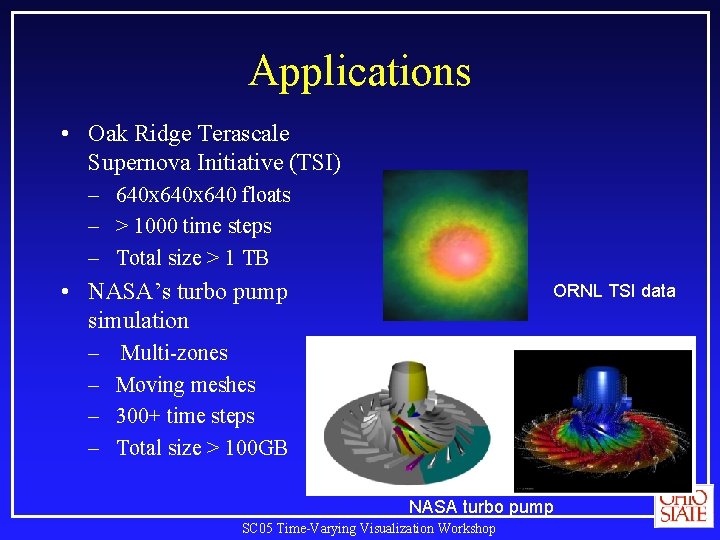 Applications

• Oak Ridge Terascale Supernova Initiative (TSI)
– 640x640x640 floats
– > 1000 time steps
– Total size > 1 TB
• NASA's turbo pump simulation
– Multi-zones
– Moving meshes
– 300+ time steps
– Total size > 100GB

ORNL TSI data

NASA turbo pump

OHIO STATE

SC05 Time-Varying Visualization Workshop